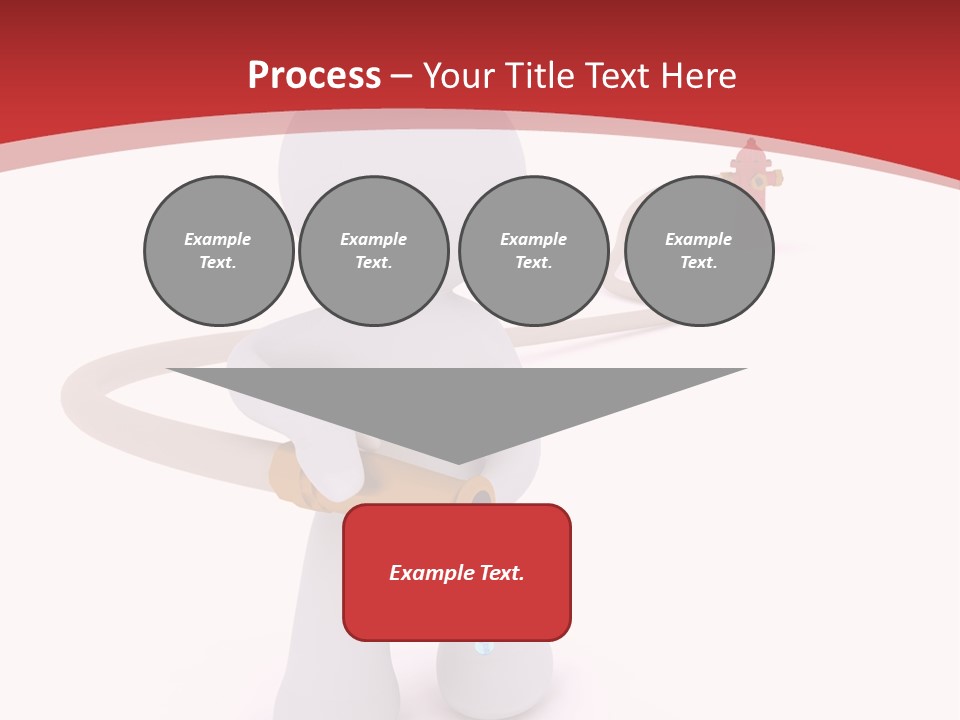 Process – Your Title Text Here

Example Text.

Example Text.

Example Text.

Example Text.

Example Text.